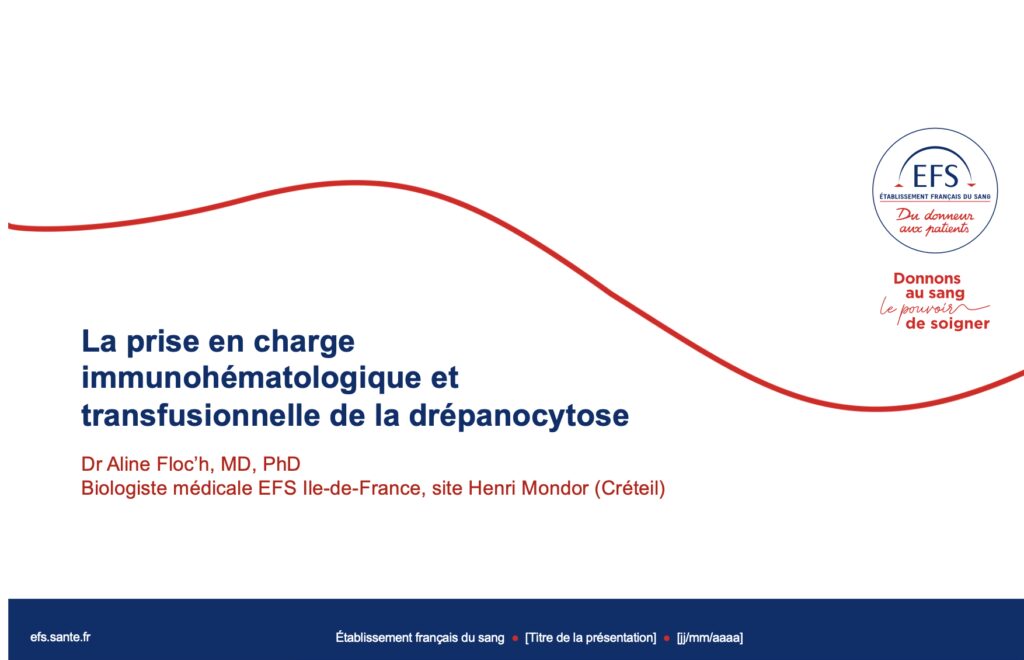 EFS
ÉTABLISSEMENT FRANÇAIS DU SANG
Du donneur aux patients

Donnons au sang le pouvoir de soigner

La prise en charge immunohématologique et transfusionnelle de la drépanocytose

Dr Aline Floc'h, MD, PhD
Biologiste médicale EFS Ile-de-France, site Henri Mondor (Créteil)

efs.sante.fr

Établissement français du sang • [Titre de la présentation] • [jj/mm/aaaa]